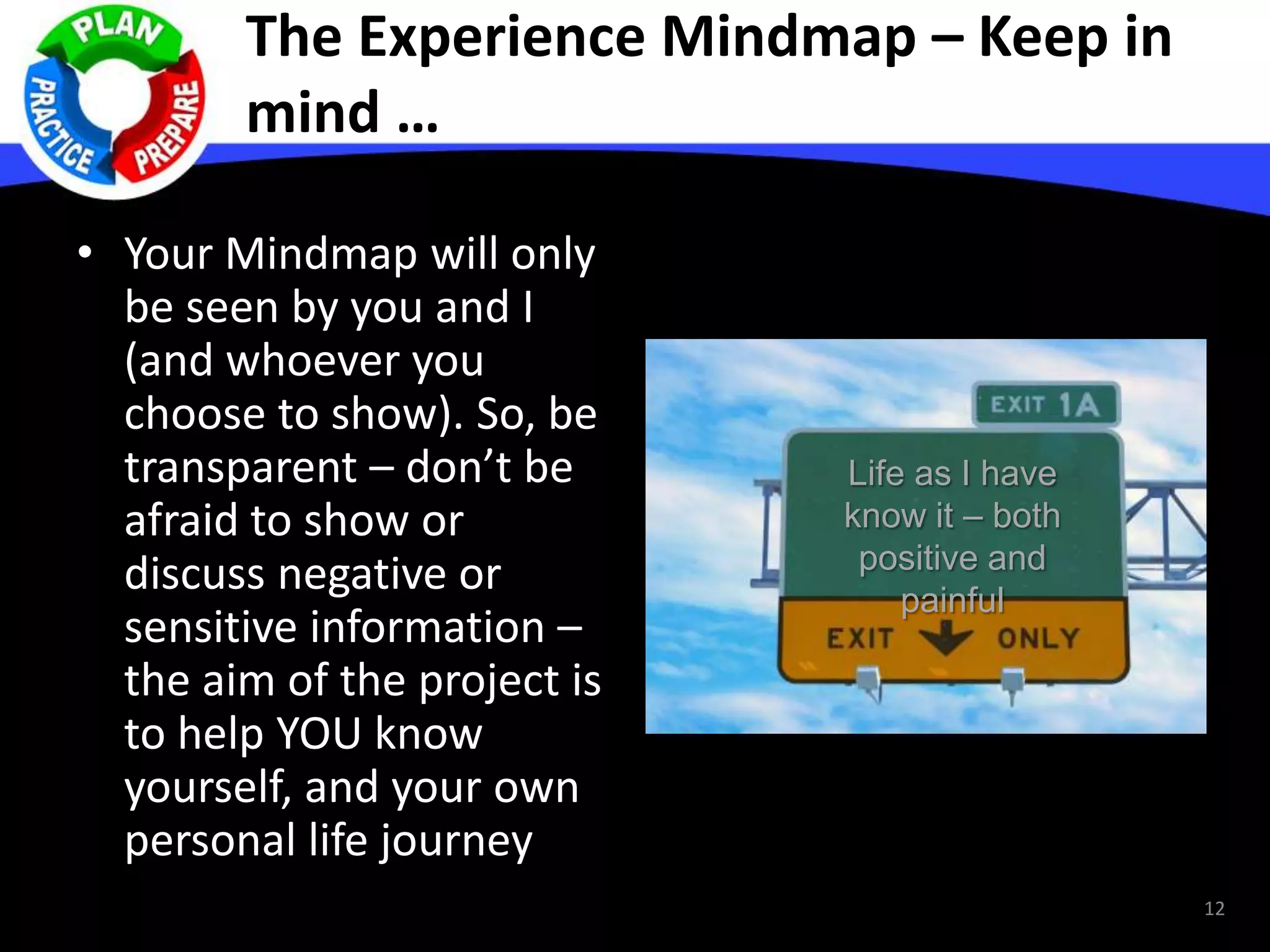 PLAN
PREPARE
PRACTICE

The Experience Mindmap – Keep in mind …

• Your Mindmap will only be seen by you and I (and whoever you choose to show). So, be transparent – don't be afraid to show or discuss negative or sensitive information – the aim of the project is to help YOU know yourself, and your own personal life journey

EXIT 1A

Life as I have know it – both positive and painful

EXIT ONLY

12